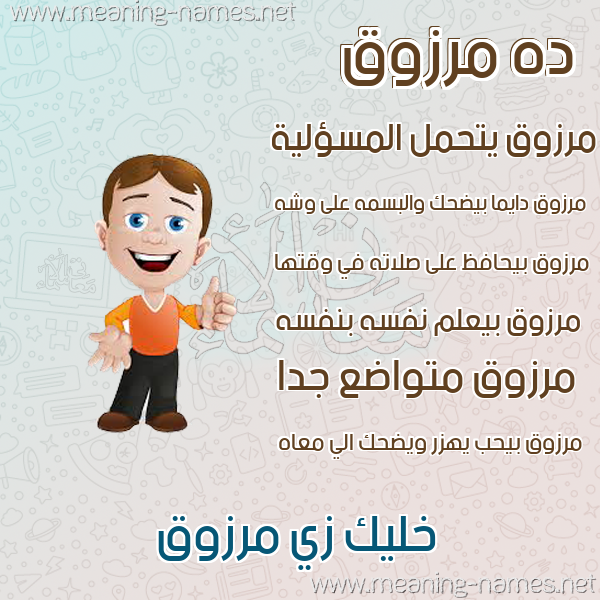 www.meaning-names.net

ده مرزوق

مرزوق يتحمل المسؤلية

مرزوق دايما بيضحك والبسمه على وشه

مرزوق بيحافظ على صلاته في وقتها

مرزوق بيعلم نفسه بنفسه

مرزوق متواضع جدا

مرزوق بيحب يهزر ويضحك الي معاه

خليك زي مرزوق

www.meaning-names.net